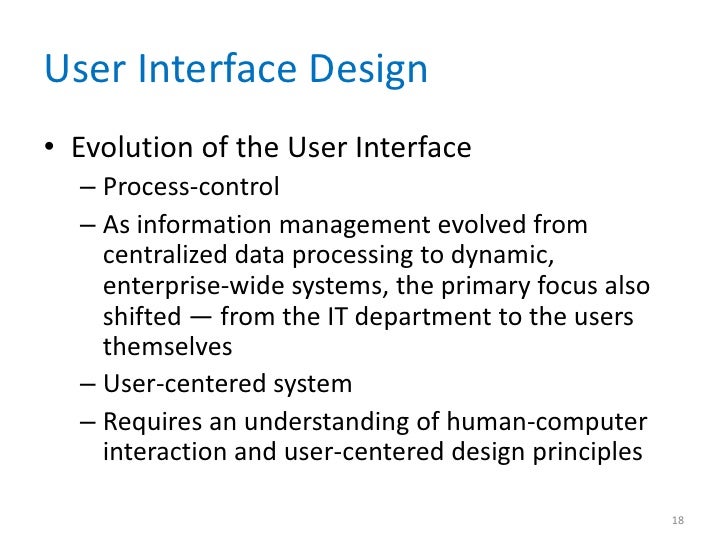 User Interface Design

• Evolution of the User Interface
– Process-control
– As information management evolved from centralized data processing to dynamic, enterprise-wide systems, the primary focus also shifted — from the IT department to the users themselves
– User-centered system
– Requires an understanding of human-computer interaction and user-centered design principles

18